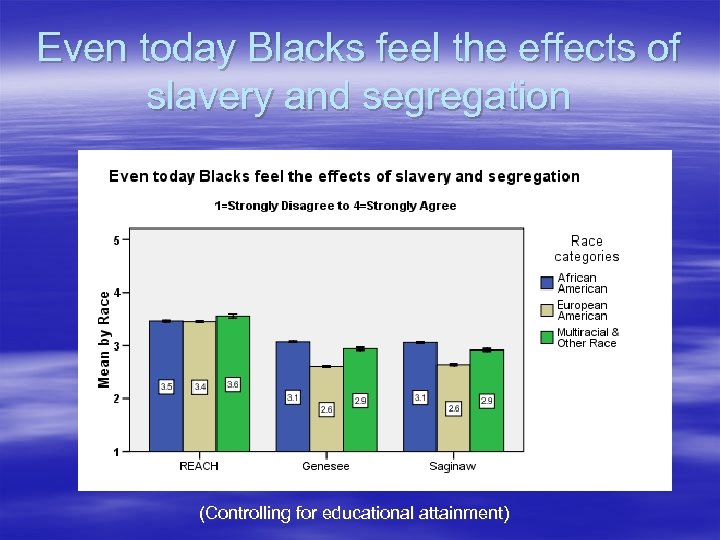 Even today Blacks feel the effects of slavery and segregation

Even today Blacks feel the effects of slavery and segregation

1=Strongly Disagree to 4=Strongly Agree

Mean by Race

5
4
3
2
1

3.5
3.4
3.6
3.1
2.6
2.9
3.1
2.6
2.9

REACH
Genesee
Saginaw

Race categories
African American
European American
Multiracial & Other Race

(Controlling for educational attainment)